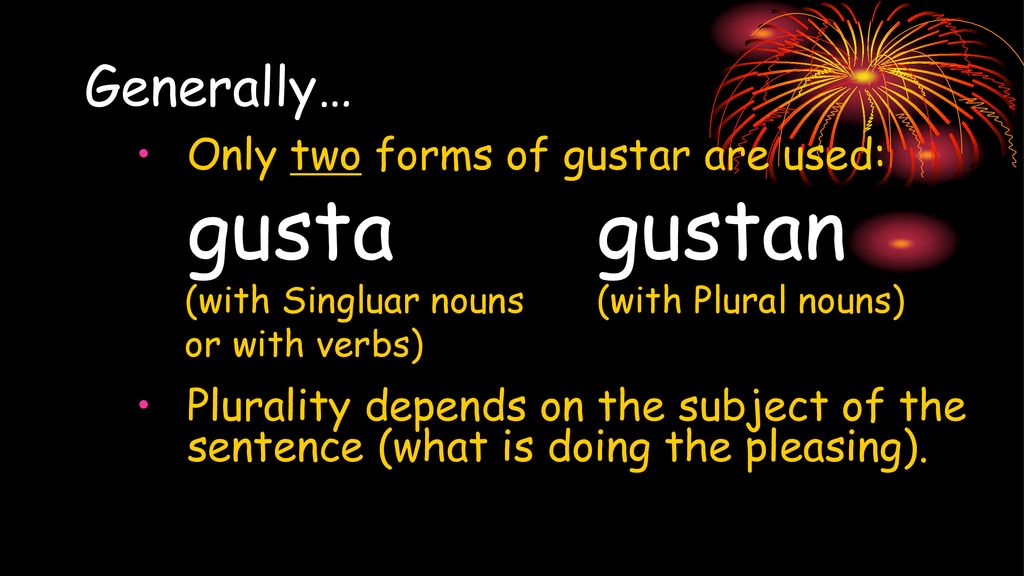 Generally…

• Only two forms of gustar are used:

gusta
(with Singluar nouns or with verbs)

gustan
(with Plural nouns)

• Plurality depends on the subject of the sentence (what is doing the pleasing).